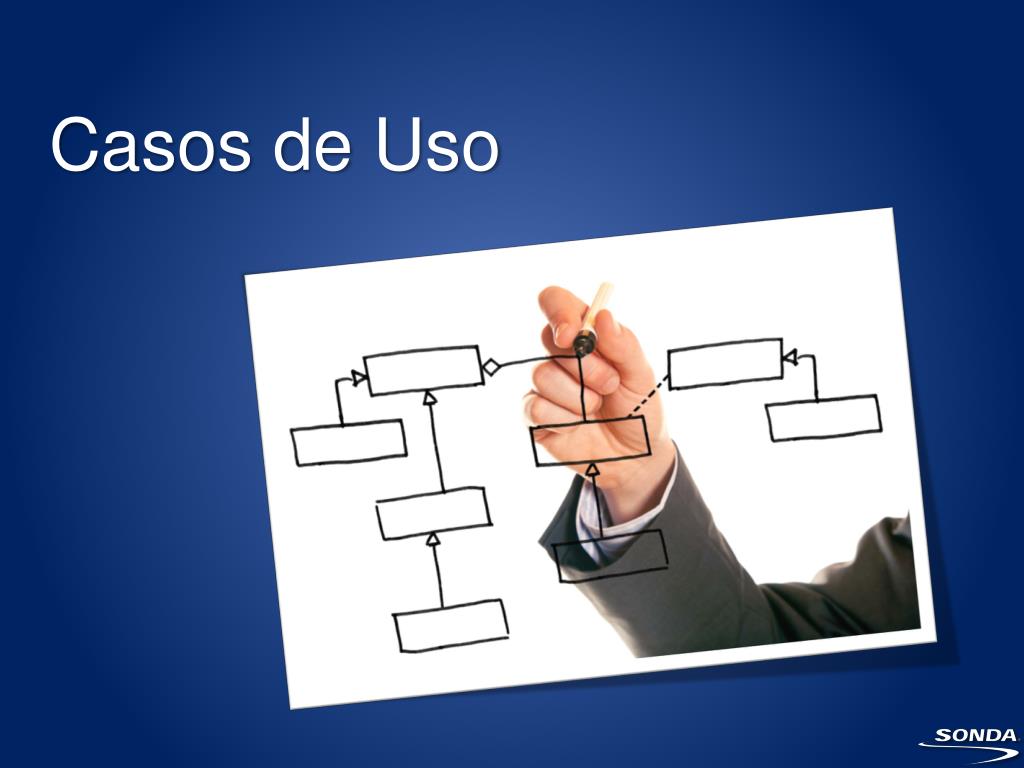 Casos de Uso

SONDA